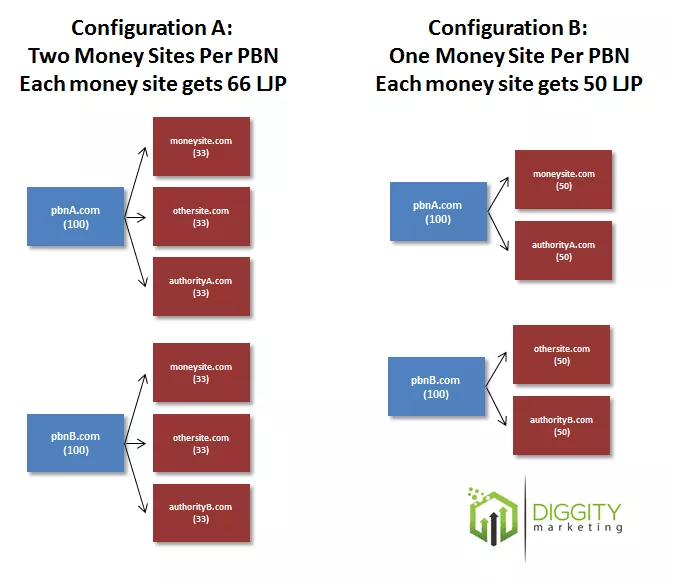 Configuration A:
Two Money Sites Per PBN
Each money site gets 66 LJP

pbnA.com
(100)

moneysite.com
(33)

othersite.com
(33)

authorityA.com
(33)

pbnB.com
(100)

moneysite.com
(33)

othersite.com
(33)

authorityB.com
(33)

Configuration B:
One Money Site Per PBN
Each money site gets 50 LJP

pbnA.com
(100)

moneysite.com
(50)

authorityA.com
(50)

pbnB.com
(100)

othersite.com
(50)

authorityB.com
(50)

DIGGITY
marketing